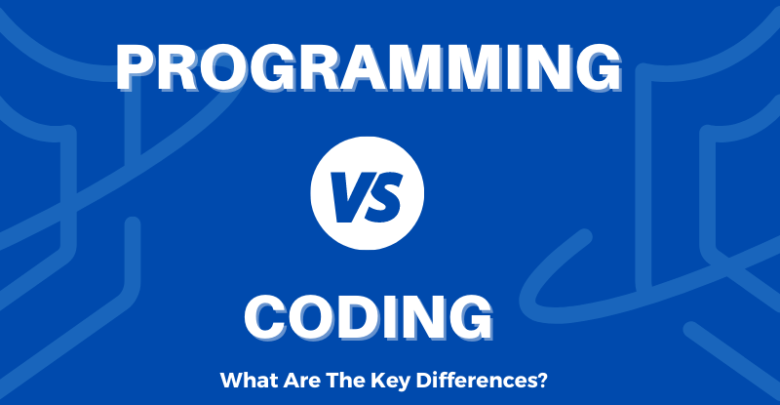 PROGRAMMING

VS

CODING

What Are The Key Differences?